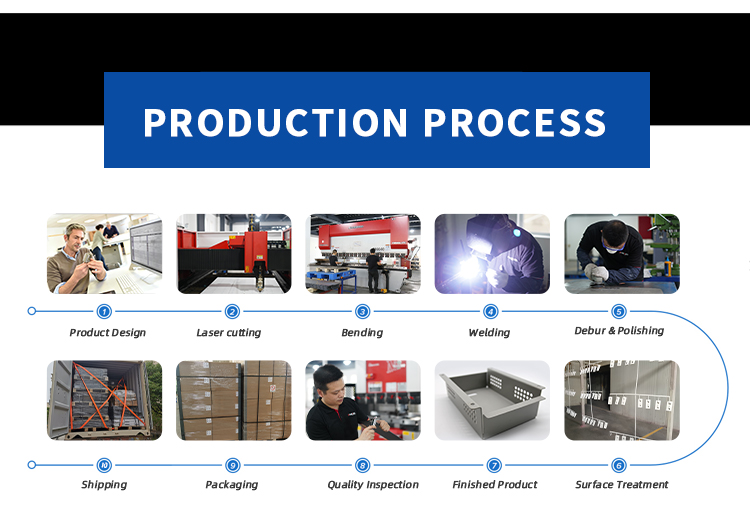 PRODUCTION PROCESS

1
Product Design

2
Laser cutting

3
Bending

4
Welding

5
Debur & Polishing

10
Shipping

9
Packaging

8
Quality Inspection

7
Finished Product

6
Surface Treatment